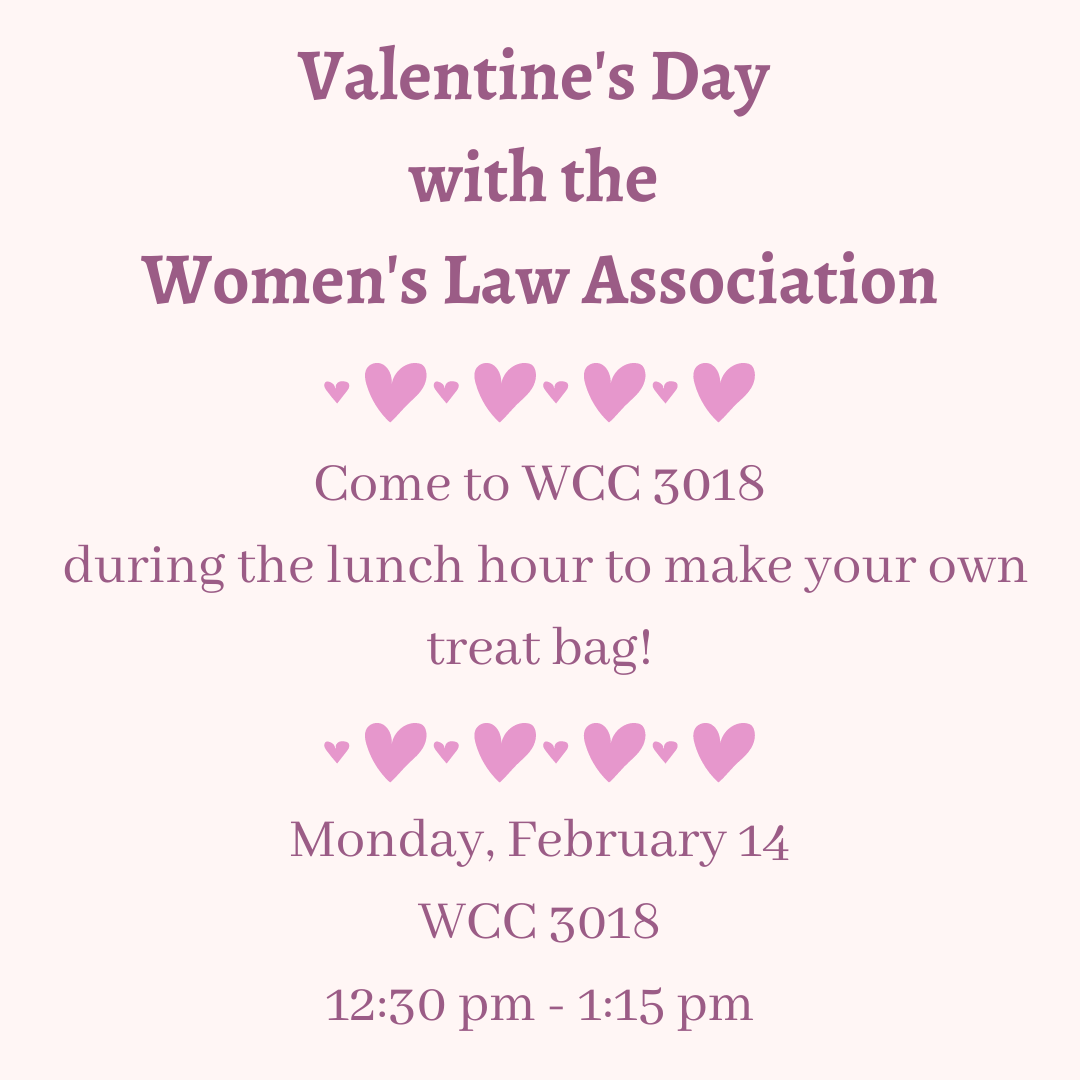 Valentine's Day
with the
Women's Law Association

Come to WCC 3018 during the lunch hour to make your own treat bag!

Monday, February 14
WCC 3018
12:30 pm - 1:15 pm